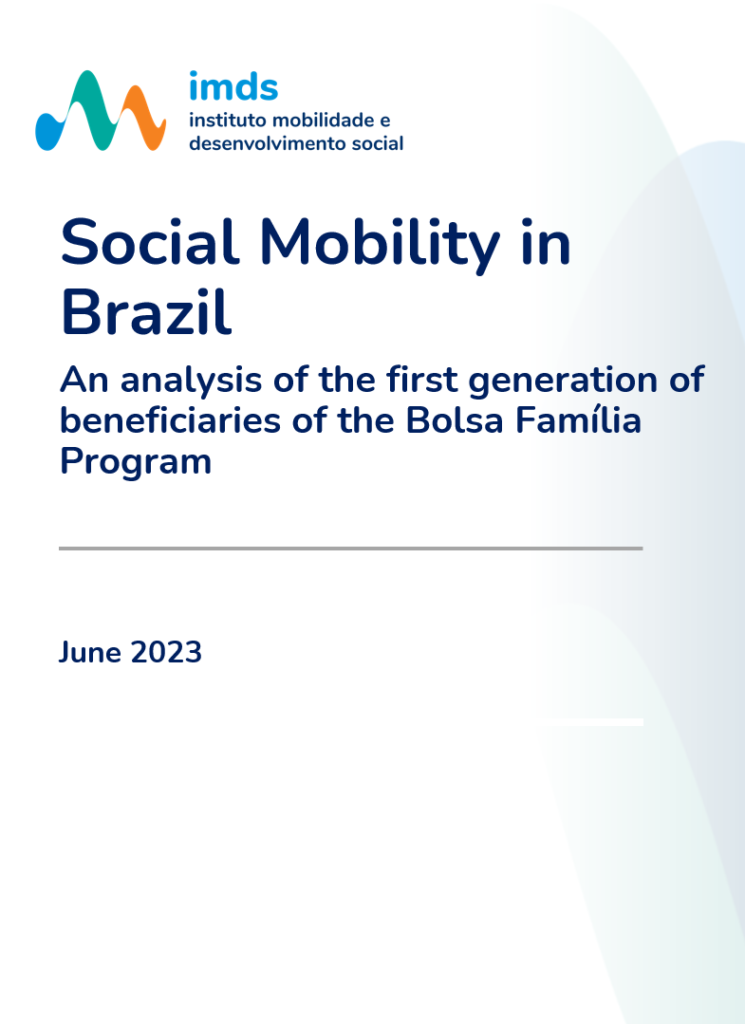 imds
instituto mobilidade e desenvolvimento social

Social Mobility in Brazil

An analysis of the first generation of beneficiaries of the Bolsa Família Program

June 2023